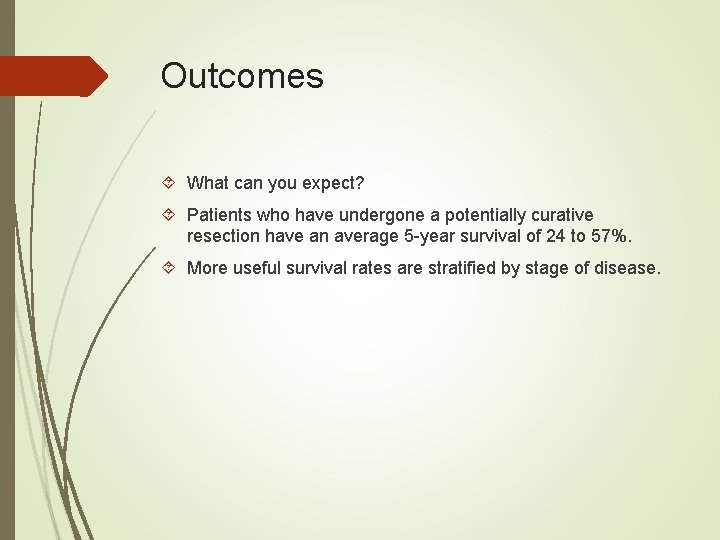 Outcomes

What can you expect?

Patients who have undergone a potentially curative resection have an average 5-year survival of 24 to 57%.

More useful survival rates are stratified by stage of disease.